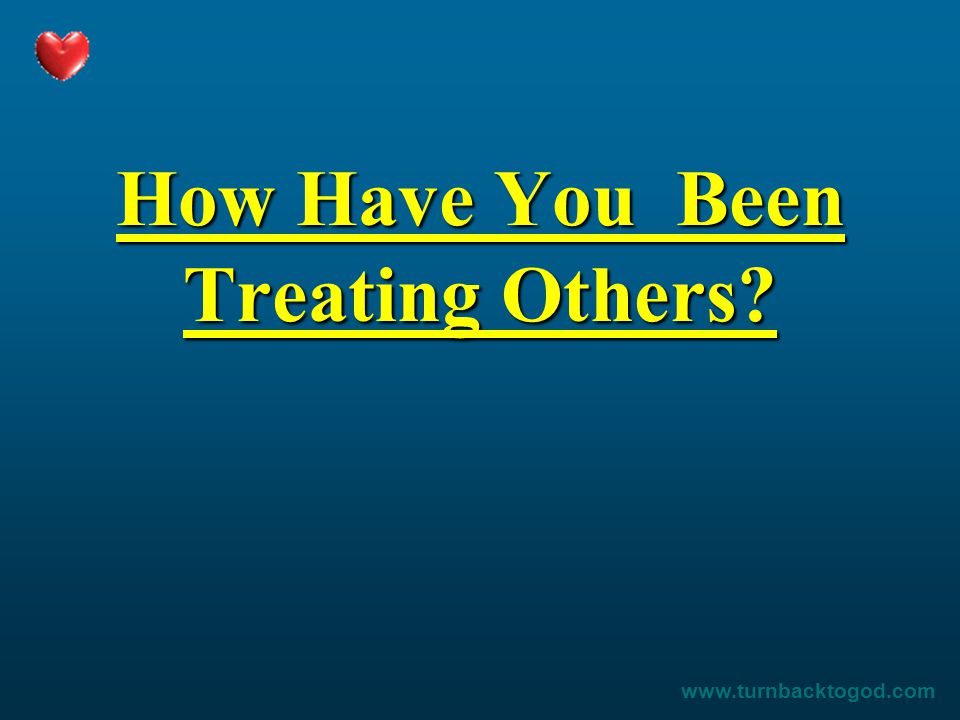 How Have You  Been Treating Others?

www.turnbacktogod.com